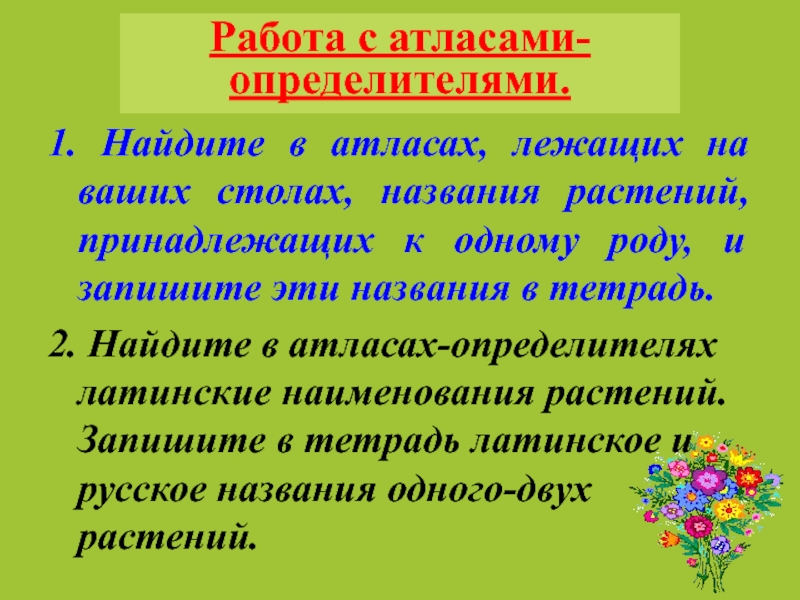 Работа с атласами-определителями.

1. Найдите в атласах, лежащих на ваших столах, названия растений, принадлежащих к одному роду, и запишите эти названия в тетрадь.

2. Найдите в атласах-определителях латинские наименования растений. Запишите в тетрадь латинское и русское названия одного-двух растений.